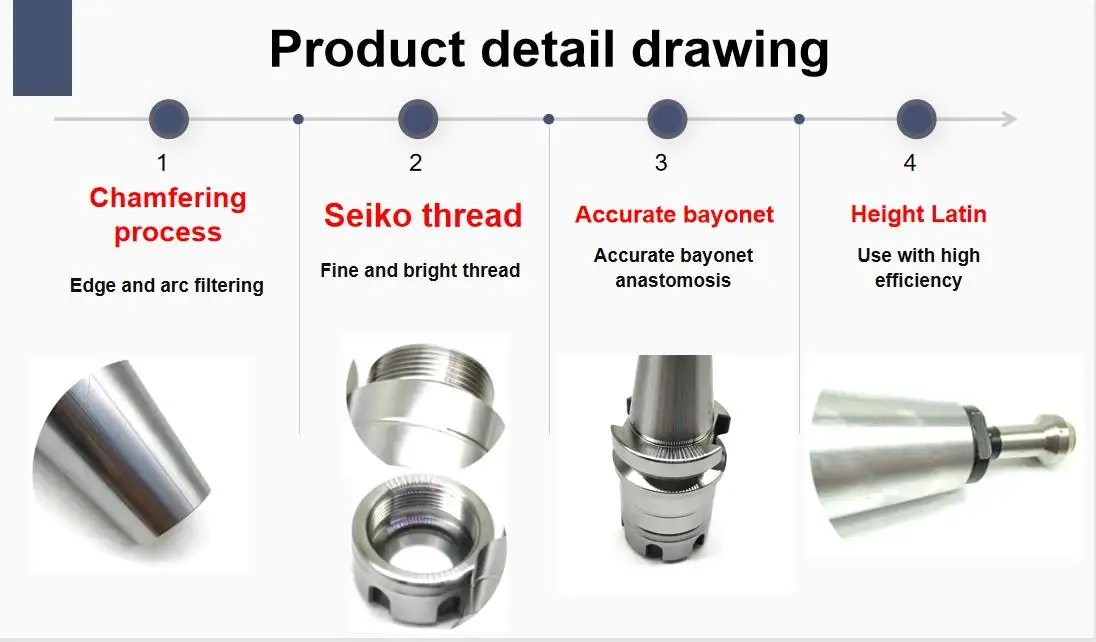 Product detail drawing

1
Chamfering process
Edge and arc filtering

2
Seiko thread
Fine and bright thread

3
Accurate bayonet
Accurate bayonet anastomosis

4
Height Latin
Use with high efficiency